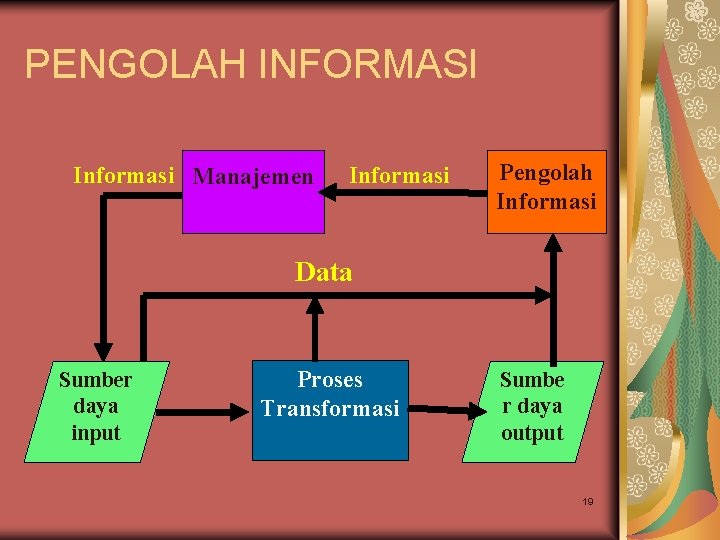 PENGOLAH INFORMASI

Informasi

Manajemen

Informasi

Pengolah
Informasi

Data

Sumber
daya
input

Proses
Transformasi

Sumbe
r daya
output

19